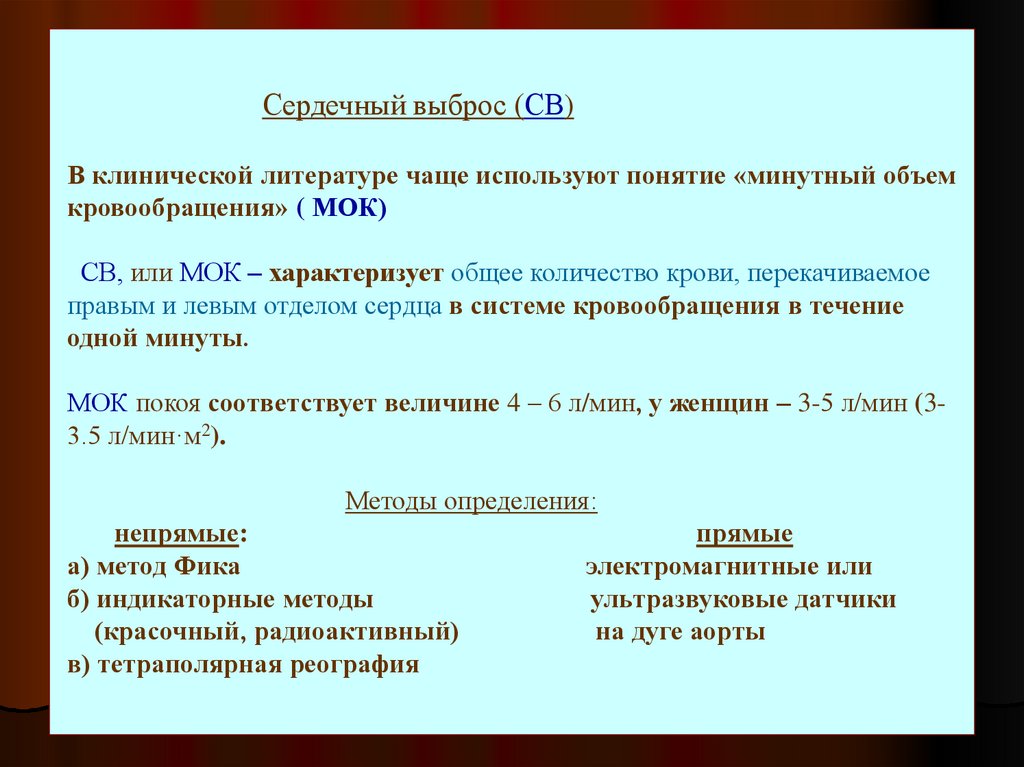 Сердечный выброс (СВ)

В клинической литературе чаще используют понятие «минутный объем кровообращения» ( МОК)

СВ, или МОК – характеризует общее количество крови, перекачиваемое правым и левым отделом сердца в системе кровообращения в течение одной минуты.

МОК покоя соответствует величине 4 – 6 л/мин, у женщин – 3-5 л/мин (3-3.5 л/мин·м$^2$).

Методы определения:

непрямые:
а) метод Фика
б) индикаторные методы (красочный, радиоактивный)
в) тетраполярная реография

прямые
электромагнитные или ультразвуковые датчики на дуге аорты